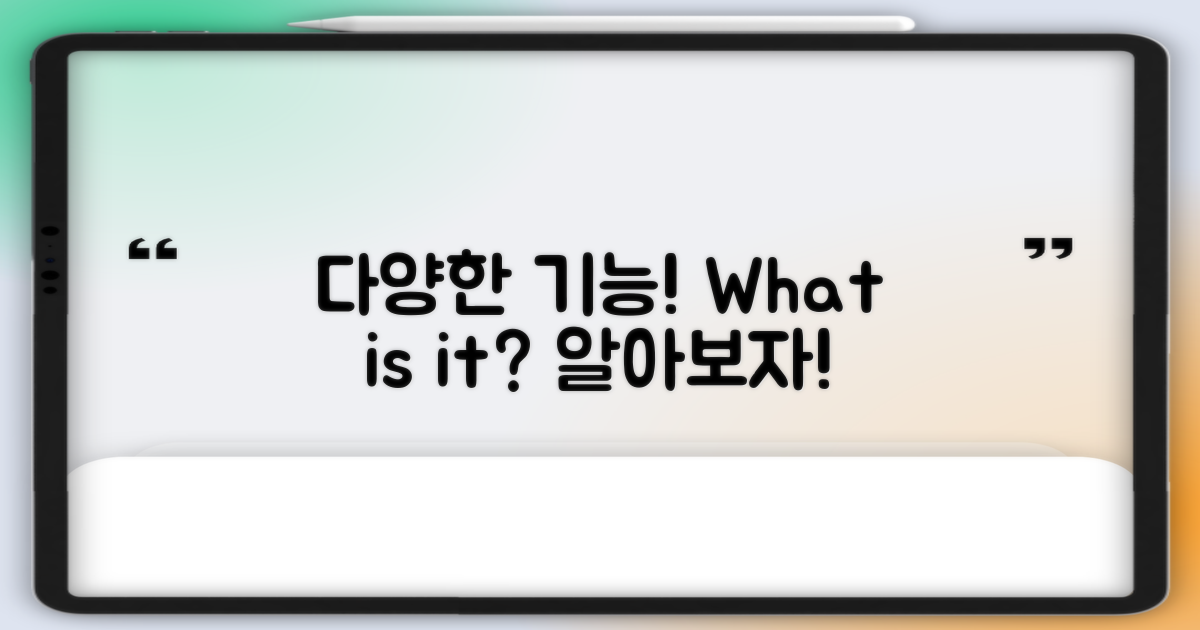 “ 다양한 기능! What is it? 알아보자! ”